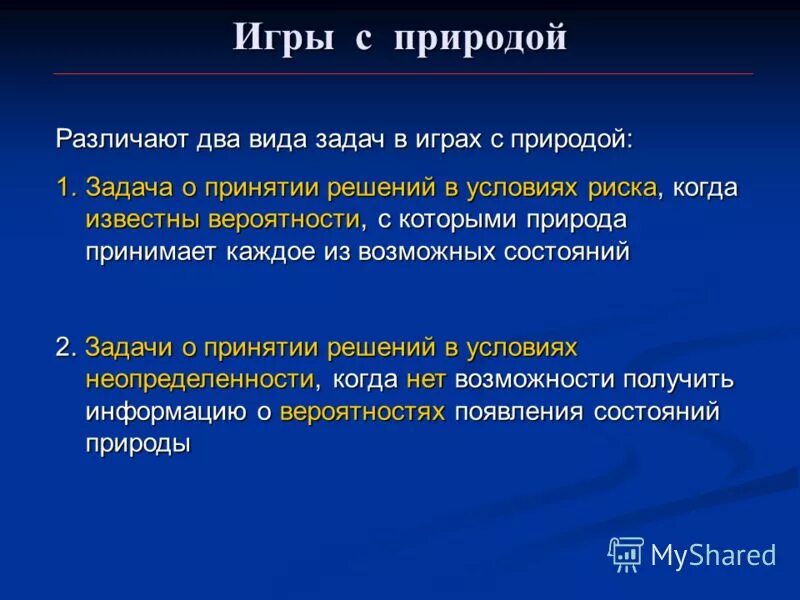 Игры с природой

Различают два вида задач в играх с природой:

1. Задача о принятии решений в условиях риска, когда известны вероятности, с которыми природа принимает каждое из возможных состояний

2. Задачи о принятии решений в условиях неопределенности, когда нет возможности получить информацию о вероятностях появления состояний природы

MyShared